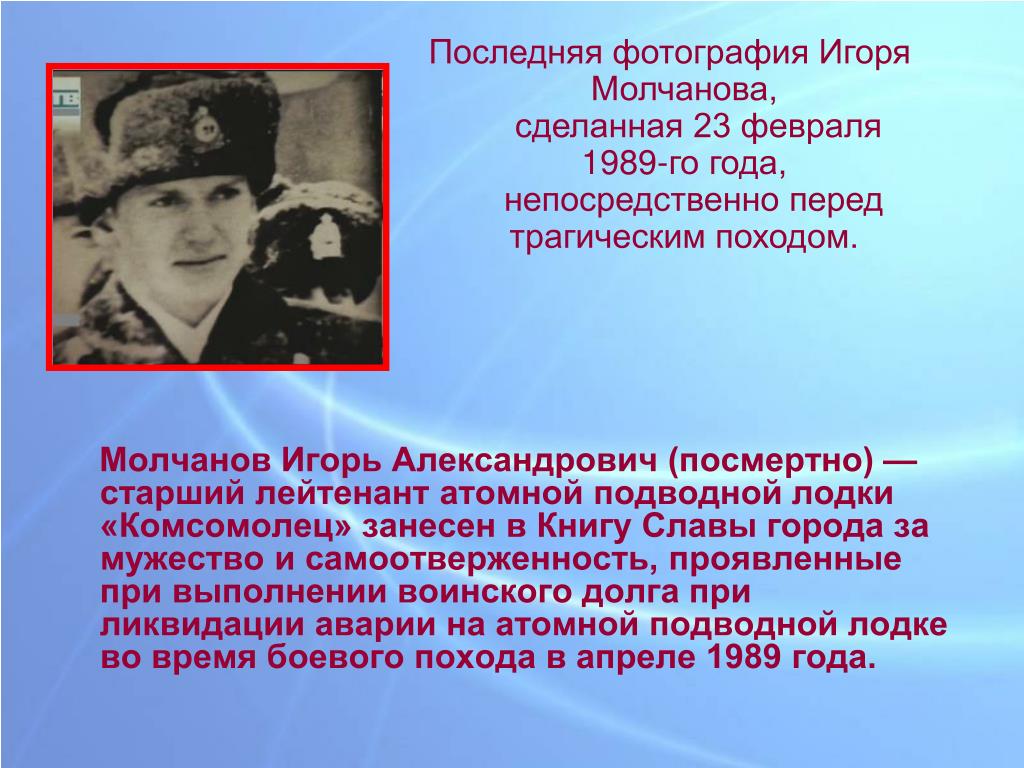 Последняя фотография Игоря Молчанова, сделанная 23 февраля 1989-го года, непосредственно перед трагическим походом.

Молчанов Игорь Александрович (посмертно) — старший лейтенант атомной подводной лодки «Комсомолец» занесен в Книгу Славы города за мужество и самоотверженность, проявленные при выполнении воинского долга при ликвидации аварии на атомной подводной лодке во время боевого похода в апреле 1989 года.